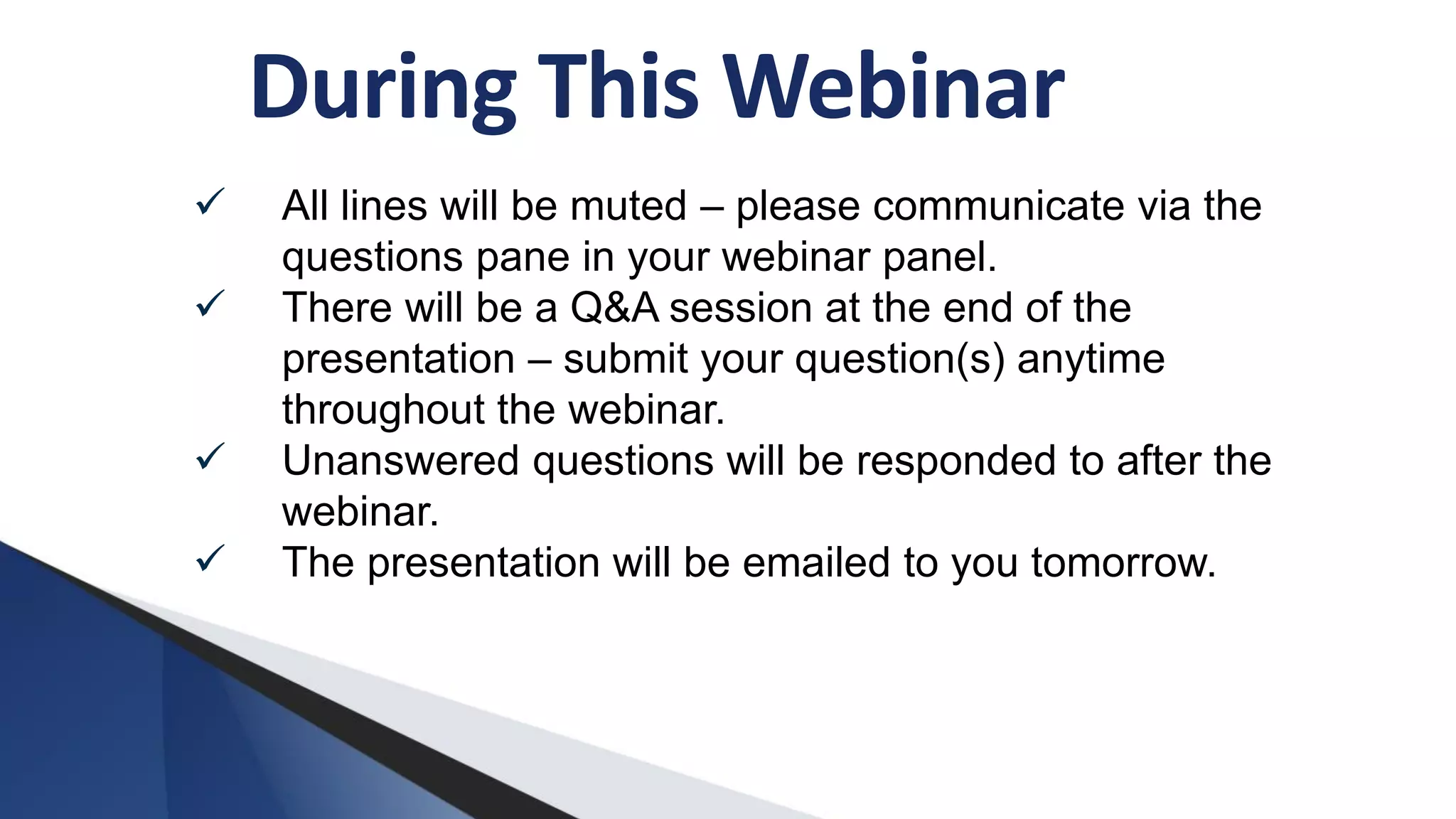 During This Webinar

✓ All lines will be muted – please communicate via the questions pane in your webinar panel.

✓ There will be a Q&A session at the end of the presentation – submit your question(s) anytime throughout the webinar.

✓ Unanswered questions will be responded to after the webinar.

✓ The presentation will be emailed to you tomorrow.